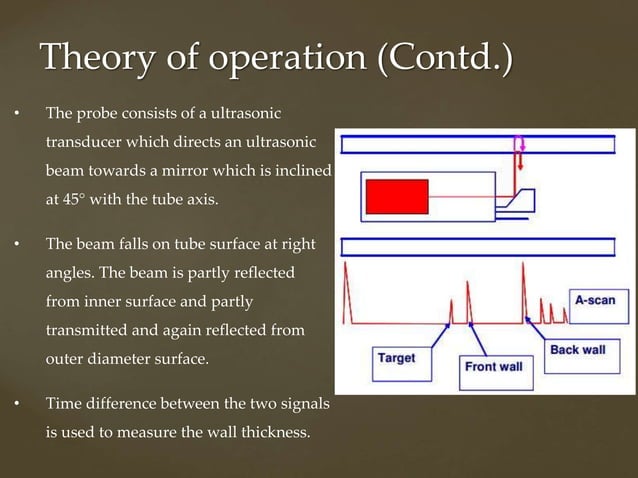 Theory of operation (Contd.)

• The probe consists of a ultrasonic transducer which directs an ultrasonic beam towards a mirror which is inclined at 45° with the tube axis.

• The beam falls on tube surface at right angles. The beam is partly reflected from inner surface and partly transmitted and again reflected from outer diameter surface.

• Time difference between the two signals is used to measure the wall thickness.

A-scan

Target

Front wall

Back wall